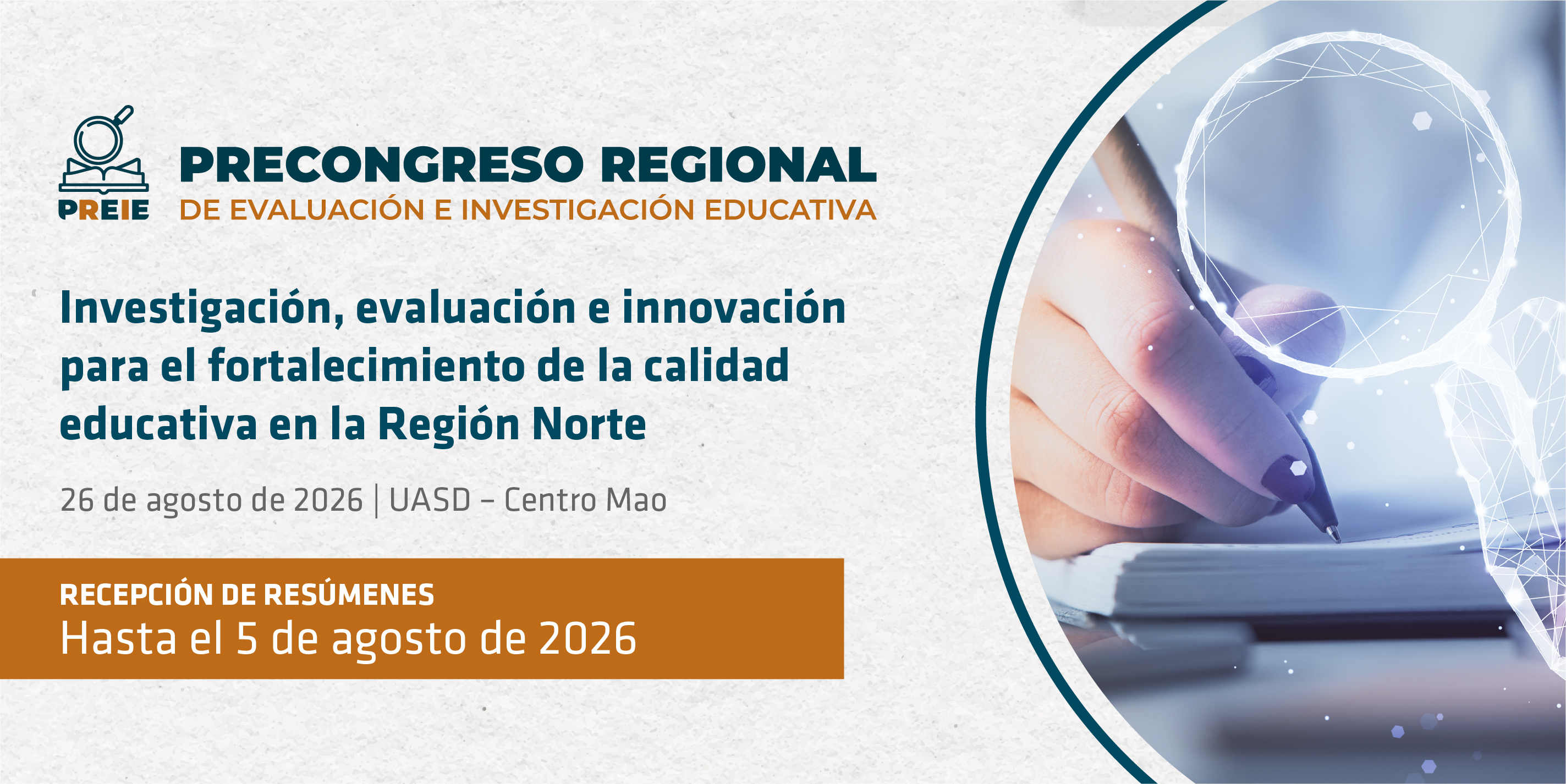 PREIE

PRECONGRESO REGIONAL
DE EVALUACIÓN E INVESTIGACIÓN EDUCATIVA

Investigación, evaluación e innovación para el fortalecimiento de la calidad educativa en la Región Norte

26 de agosto de 2026 | UASD – Centro Mao

RECEPCIÓN DE RESÚMENES
Hasta el 5 de agosto de 2026